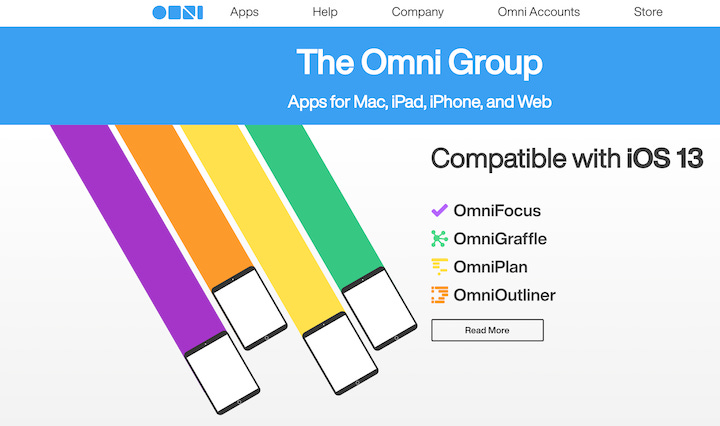 OMNI Apps Help Company Omni Accounts Store

The Omni Group

Apps for Mac, iPad, iPhone, and Web

Compatible with iOS 13

OmniFocus

OmniGraffle

OmniPlan

OmniOutliner

Read More